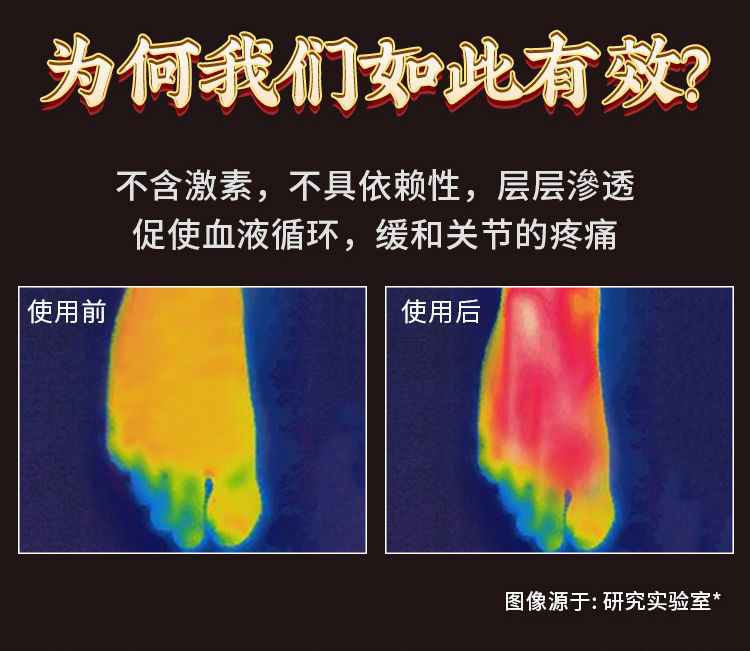 为何我们如此有效?

不含激素，不具依赖性，层层渗透
促使血液循环，缓和关节的疼痛

使用前

使用后

图像源于: 研究实验室*